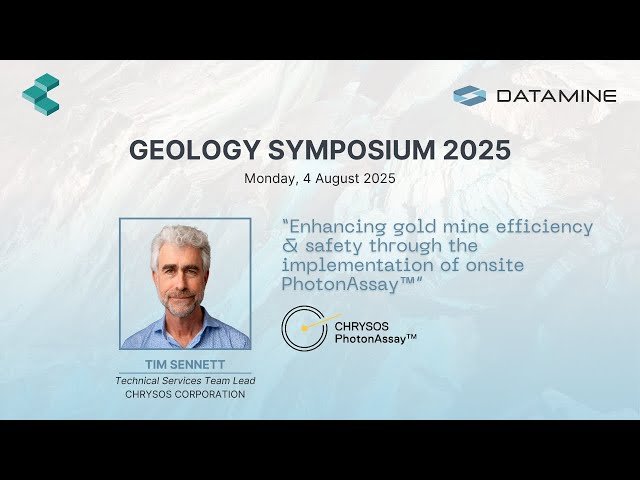 DATAMINE

GEOLOGY SYMPOSIUM 2025

Monday, 4 August 2025

"Enhancing gold mine efficiency & safety through the implementation of onsite PhotonAssay™"

CHRYSOS PhotonAssay™

TIM SENNETT

Technical Services Team Lead

CHRYSOS CORPORATION